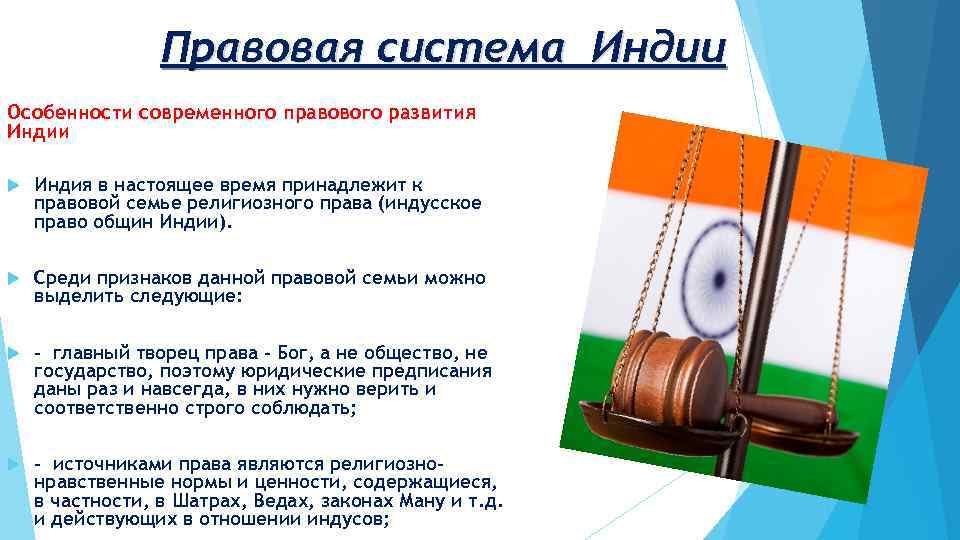 Правовая система Индии

Особенности современного правового развития Индии

Индия в настоящее время принадлежит к правовой семье религиозного права (индусское право общин Индии).

Среди признаков данной правовой семьи можно выделить следующие:

- главный творец права - Бог, а не общество, не государство, поэтому юридические предписания даны раз и навсегда, в них нужно верить и соответственно строго соблюдать;

- источниками права являются религиозно-нравственные нормы и ценности, содержащиеся, в частности, в Шатрах, Ведах, законах Ману и т.д. и действующих в отношении индусов;